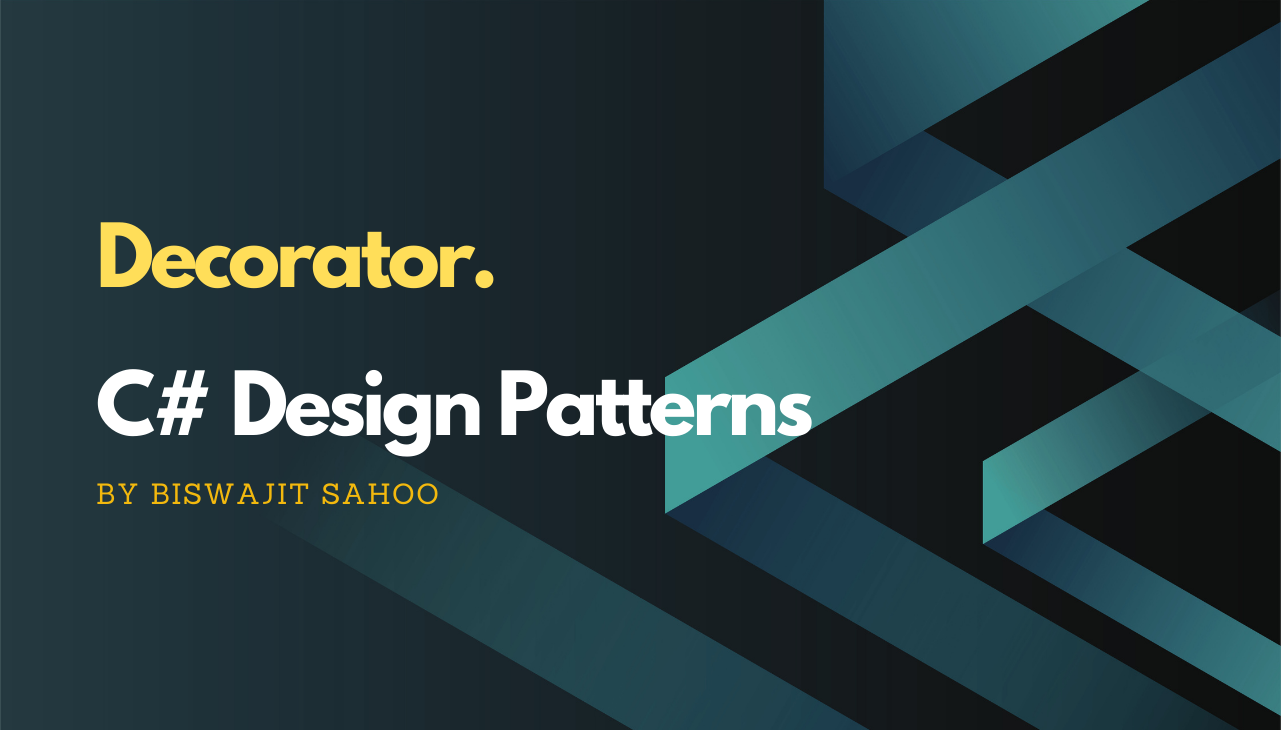 Decorator.

C# Design Patterns

BY BISWAJIT SAHOO